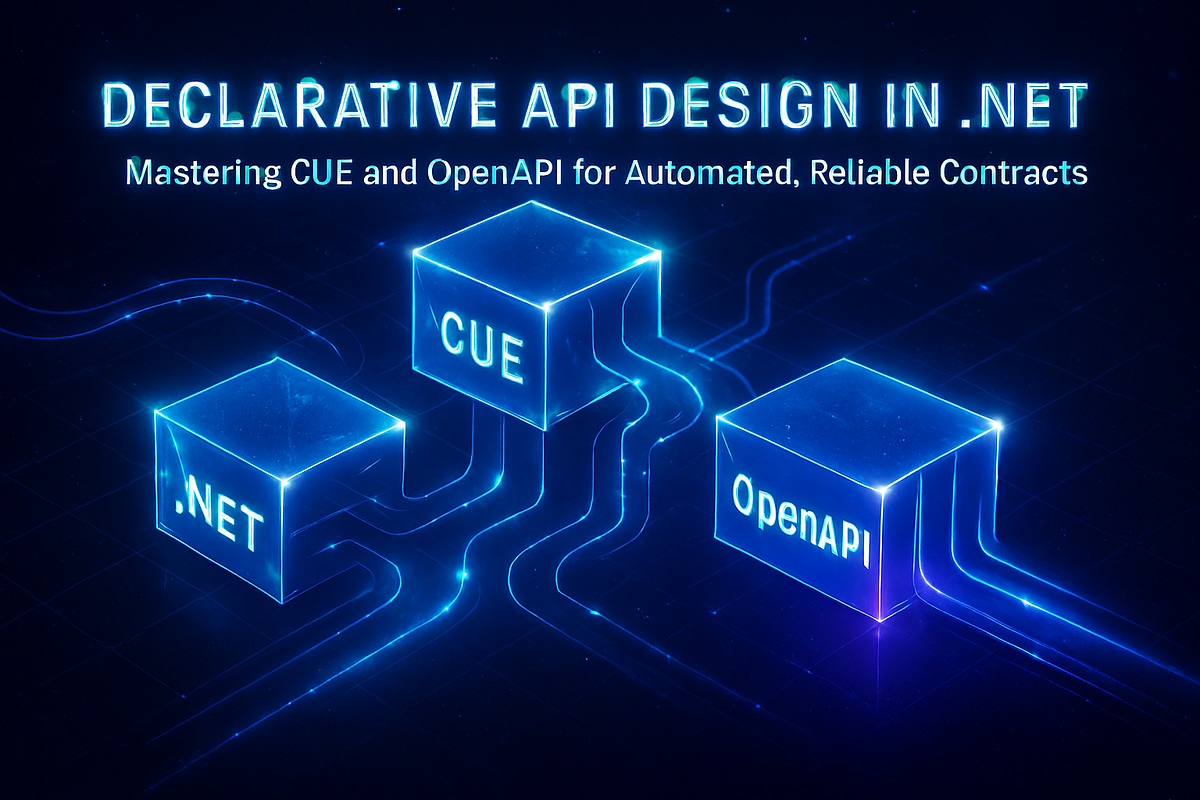 DECLARATIVE API DESIGN IN .NET

Mastering CUE and OpenAPI for Automated, Reliable Contracts

CUE

.NET

OpenAPI